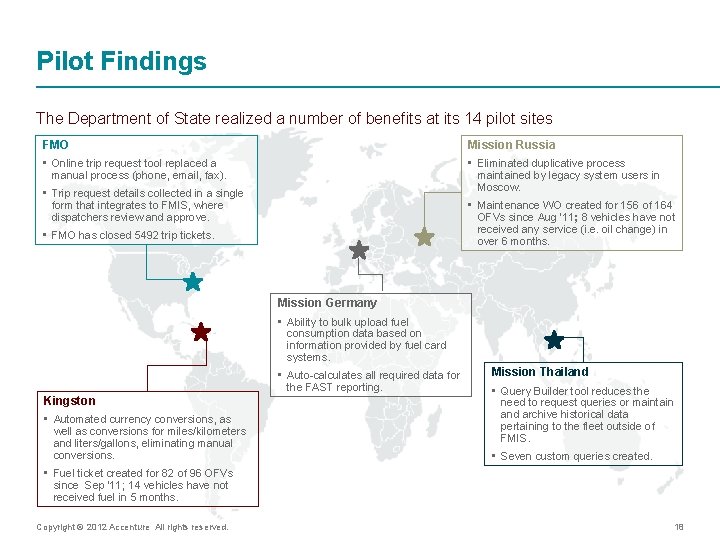 Pilot Findings

The Department of State realized a number of benefits at its 14 pilot sites

FMO
▪ Online trip request tool replaced a manual process (phone, email, fax).
▪ Trip request details collected in a single form that integrates to FMIS, where dispatchers review and approve.
▪ FMO has closed 5492 trip tickets.

Mission Russia
▪ Eliminated duplicative process maintained by legacy system users in Moscow.
▪ Maintenance WO created for 156 of 164 OFVs since Aug '11; 8 vehicles have not received any service (i.e. oil change) in over 6 months.

Mission Germany
▪ Ability to bulk upload fuel consumption data based on information provided by fuel card systems.
▪ Auto-calculates all required data for the FAST reporting.

Mission Thailand
▪ Query Builder tool reduces the need to request queries or maintain and archive historical data pertaining to the fleet outside of FMIS.
▪ Seven custom queries created.

Kingston
▪ Automated currency conversions, as well as conversions for miles/kilometers and liters/gallons, eliminating manual conversions.
▪ Fuel ticket created for 82 of 96 OFVs since Sep '11; 14 vehicles have not received fuel in 5 months.

Copyright © 2012 Accenture All rights reserved.

18